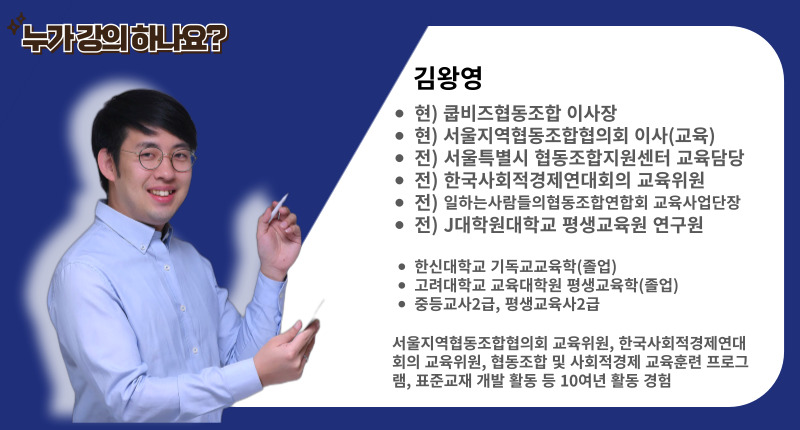 누가 강의하나요?

김왕영

- 현) 쿱비즈협동조합 이사장
- 현) 서울지역협동조합협의회 이사(교육)
- 전) 서울특별시 협동조합지원센터 교육담당
- 전) 한국사회적경제연대회의 교육위원
- 전) 일하는사람들의협동조합연합회 교육사업단장
- 전) J대학원대학교 평생교육원 연구원

- 한신대학교 기독교교육학(졸업)
- 고려대학교 교육대학원 평생교육학(졸업)
- 중등교사2급, 평생교육사2급

서울지역협동조합협의회 교육위원, 한국사회적경제연대회의 교육위원, 협동조합 및 사회적경제 교육훈련 프로그램, 표준교재 개발 활동 등 10여년 활동 경험